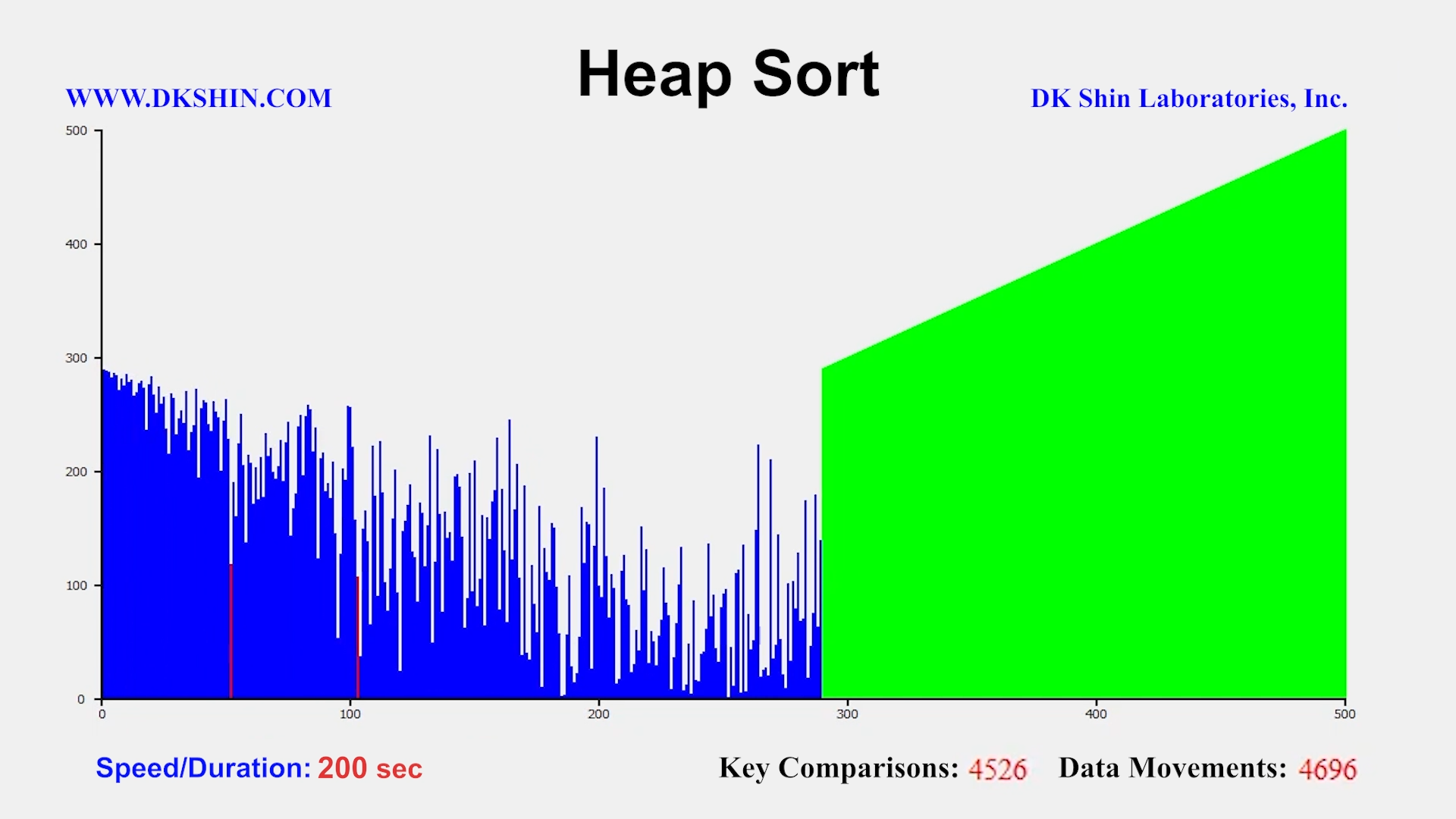 Heap Sort

WWW.DKSHIN.COM

DK Shin Laboratories, Inc.

500
400
300
200
100
0

0
100
200
300
400
500

Speed/Duration: 200 sec

Key Comparisons: 4526 Data Movements: 4696